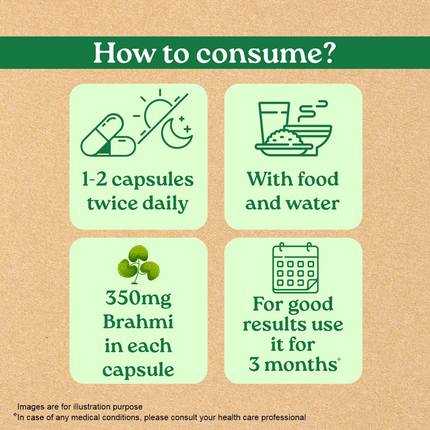 How to consume?

1-2 capsules twice daily

With food and water

350mg Brahmi in each capsule

For good results use it for 3 months*

Images are for illustration purpose
*In case of any medical conditions, please consult your health care professional